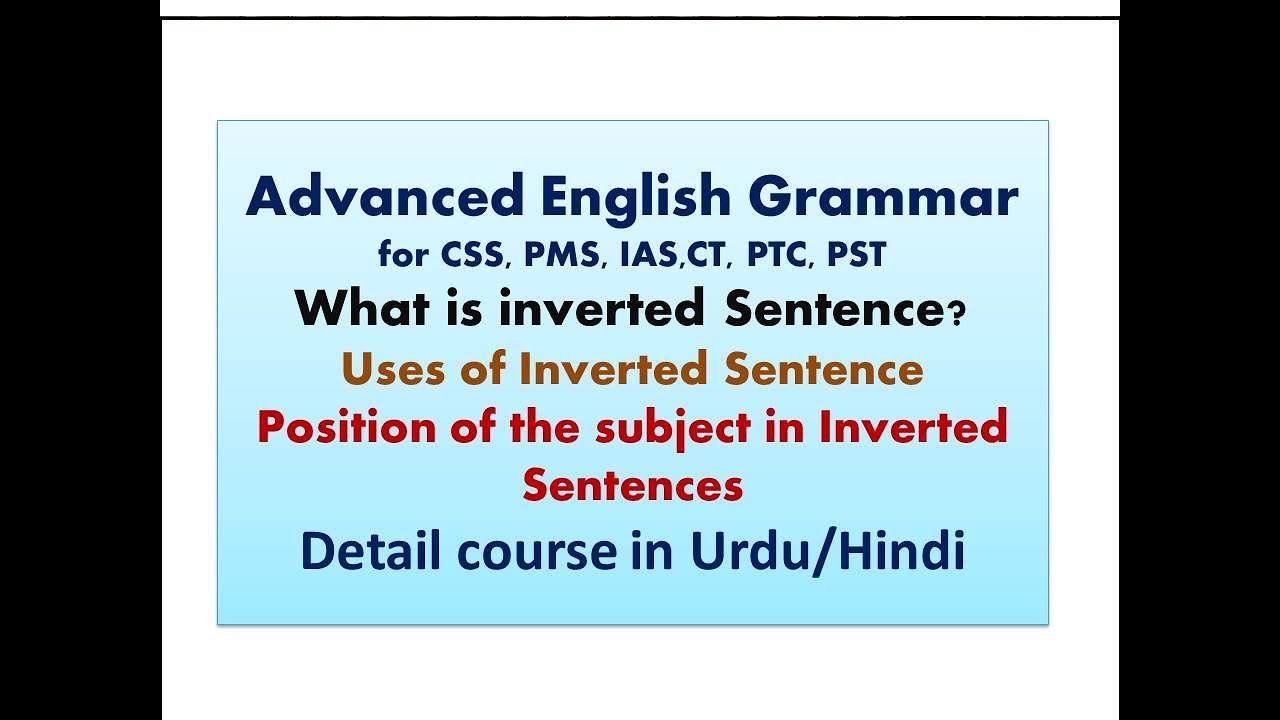 Advanced English Grammar
for CSS, PMS, IAS,CT, PTC, PST
What is inverted Sentence?
Uses of Inverted Sentence
Position of the subject in Inverted Sentences
Detail course in Urdu/Hindi